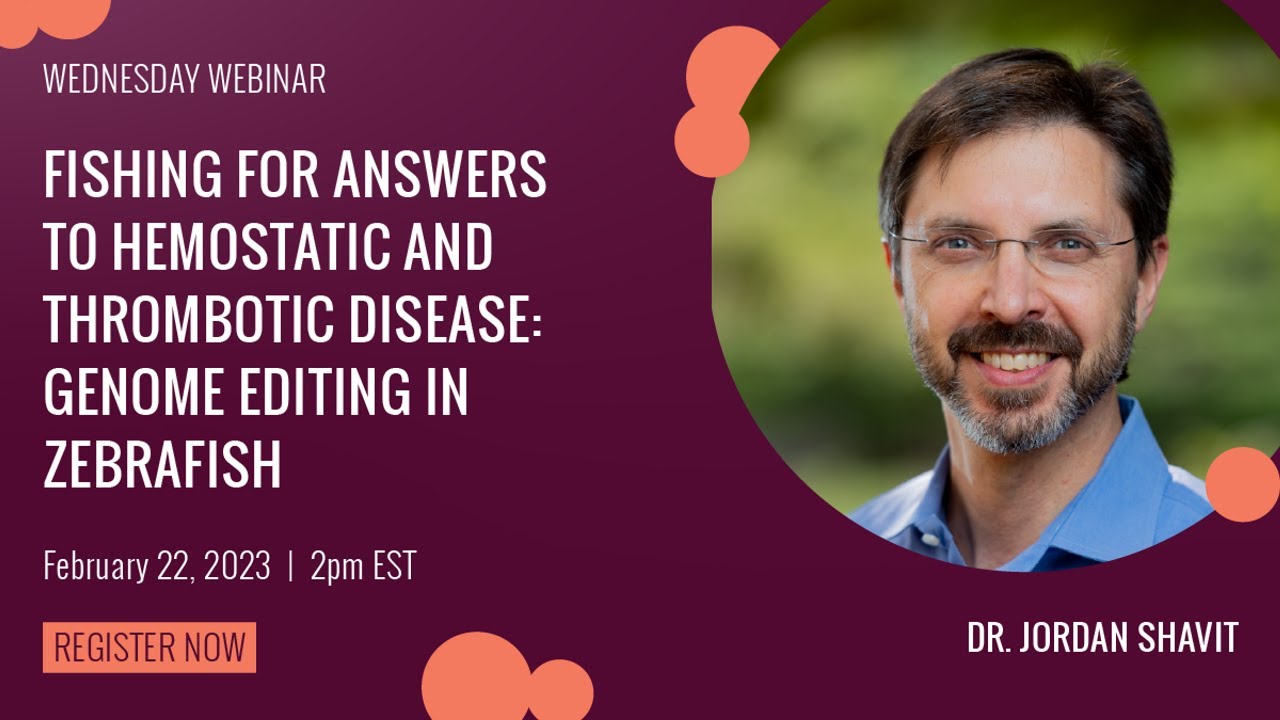 WEDNESDAY WEBINAR

FISHING FOR ANSWERS TO HEMOSTATIC AND THROMBOTIC DISEASE: GENOME EDITING IN ZEBRAFISH

February 22, 2023 | 2pm EST

REGISTER NOW

DR. JORDAN SHAVIT